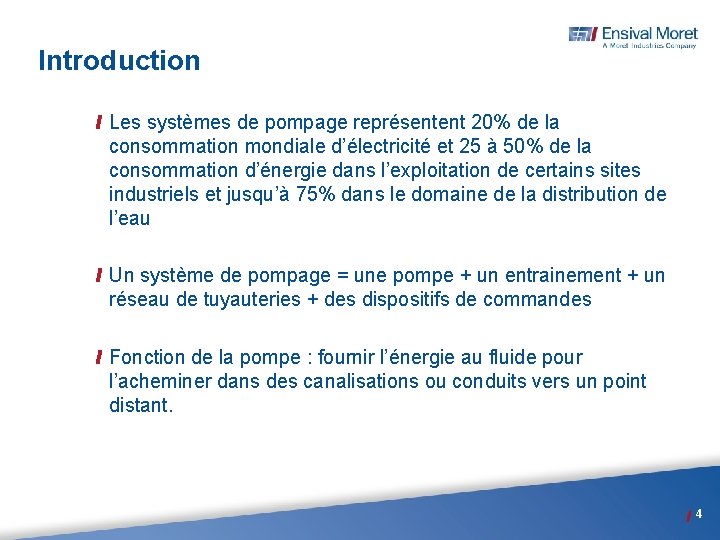 Ensival Moret
A Moret Industries Company

Introduction

Les systèmes de pompage représentent 20% de la consommation mondiale d'électricité et 25 à 50% de la consommation d'énergie dans l'exploitation de certains sites industriels et jusqu'à 75% dans le domaine de la distribution de l'eau

Un système de pompage = une pompe + un entrainement + un réseau de tuyauteries + des dispositifs de commandes

Fonction de la pompe : fournir l'énergie au fluide pour l'acheminer dans des canalisations ou conduits vers un point distant.

4